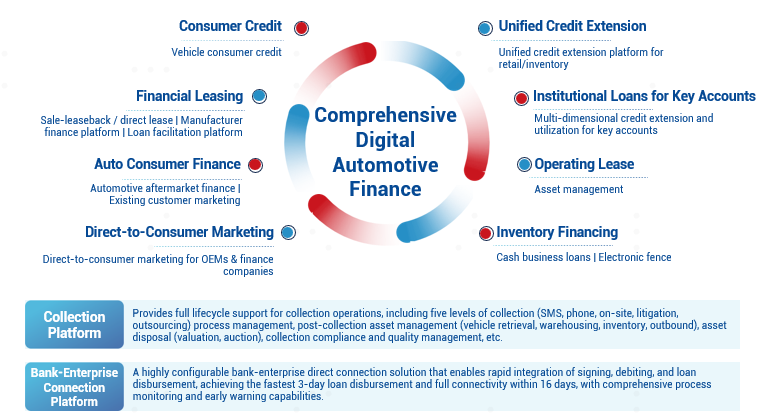 Consumer Credit

Vehicle consumer credit

Financial Leasing

Sale-leaseback / direct lease | Manufacturer finance platform | Loan facilitation platform

Auto Consumer Finance

Automotive aftermarket finance | Existing customer marketing

Direct-to-Consumer Marketing

Direct-to-consumer marketing for OEMs & finance companies

Comprehensive Digital Automotive Finance

Unified Credit Extension

Unified credit extension platform for retail/inventory

Institutional Loans for Key Accounts

Multi-dimensional credit extension and utilization for key accounts

Operating Lease

Asset management

Inventory Financing

Cash business loans | Electronic fence

Collection Platform

Provides full lifecycle support for collection operations, including five levels of collection (SMS, phone, on-site, litigation, outsourcing) process management, post-collection asset management (vehicle retrieval, warehousing, inventory, outbound), asset disposal (valuation, auction), collection compliance and quality management, etc.

Bank-Enterprise Connection Platform

A highly configurable bank-enterprise direct connection solution that enables rapid integration of signing, debiting, and loan disbursement, achieving the fastest 3-day loan disbursement and full connectivity within 16 days, with comprehensive process monitoring and early warning capabilities.